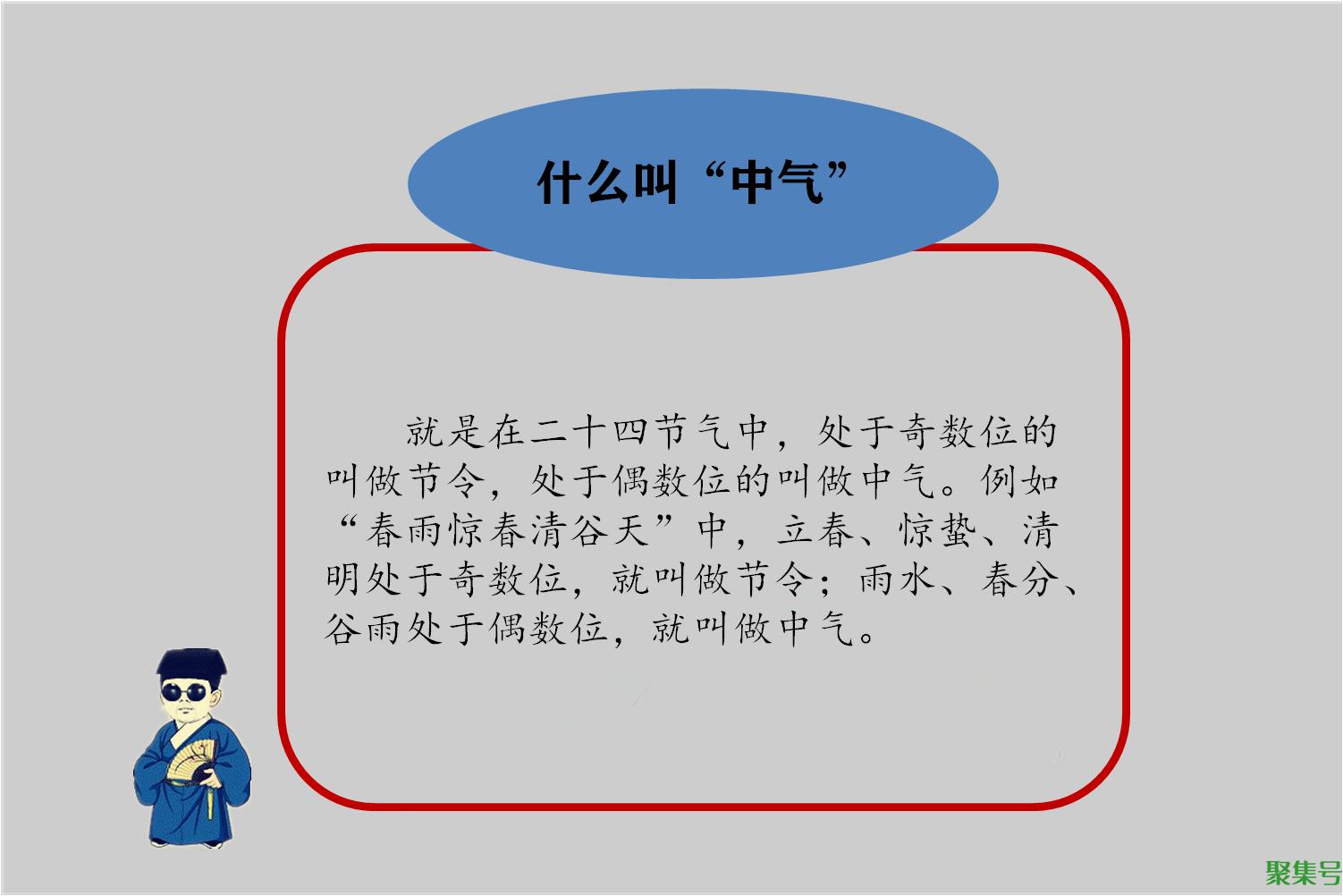 什么叫“中气”

就是在二十四节气中，处于奇数位的叫做节令，处于偶数位的叫做中气。例如“春雨惊春清谷天”中，立春、惊蛰、清明处于奇数位，就叫做节令；雨水、春分、谷雨处于偶数位，就叫做中气。

聚集号